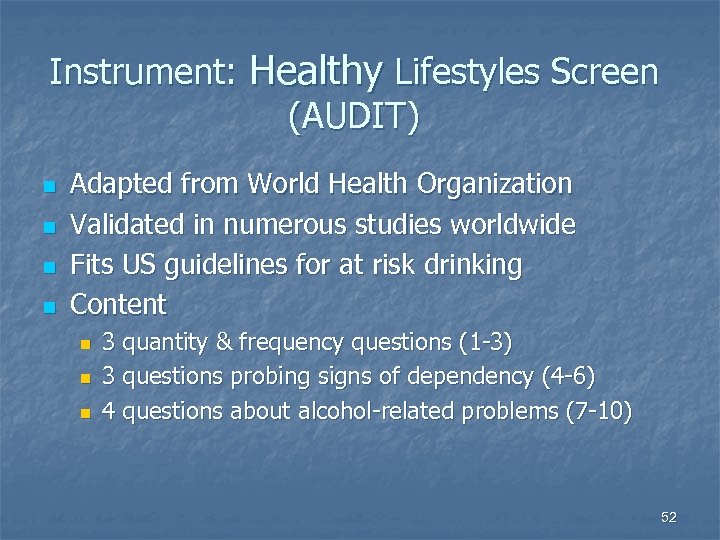 Instrument: Healthy Lifestyles Screen (AUDIT)

- Adapted from World Health Organization
- Validated in numerous studies worldwide
- Fits US guidelines for at risk drinking
- Content
  - 3 quantity & frequency questions (1-3)
  - 3 questions probing signs of dependency (4-6)
  - 4 questions about alcohol-related problems (7-10)

52